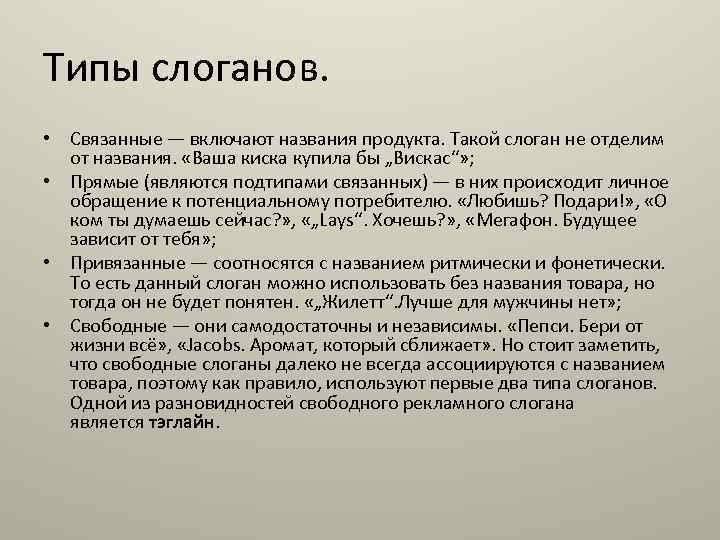 Типы слоганов.

• Связанные — включают названия продукта. Такой слоган не отделим от названия. «Ваша киска купила бы „Вискас“»;
• Прямые (являются подтипами связанных) — в них происходит личное обращение к потенциальному потребителю. «Любишь? Подари!», «О ком ты думаешь сейчас?», «„Lays“. Хочешь?», «Мегафон. Будущее зависит от тебя»;
• Привязанные — соотносятся с названием ритмически и фонетически. То есть данный слоган можно использовать без названия товара, но тогда он не будет понятен. «„Жилетт“.Лучше для мужчины нет»;
• Свободные — они самодостаточны и независимы. «Пепси. Бери от жизни всё», «Jacobs. Аромат, который сближает». Но стоит заметить, что свободные слоганы далеко не всегда ассоциируются с названием товара, поэтому как правило, используют первые два типа слоганов. Одной из разновидностей свободного рекламного слогана является тэглайн.